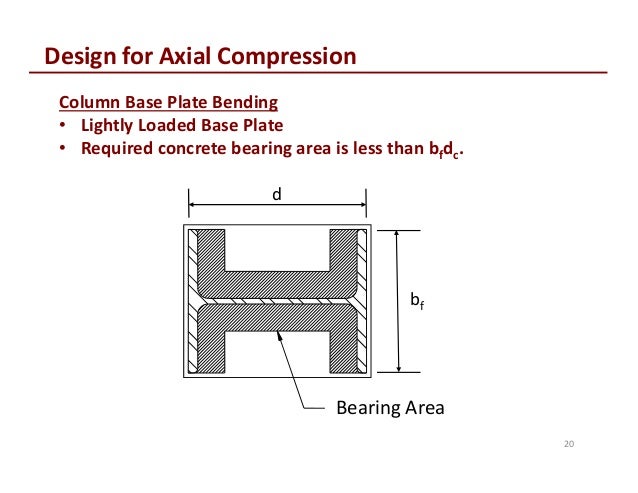 Design for Axial Compression

Column Base Plate Bending
• Lightly Loaded Base Plate
• Required concrete bearing area is less than $b_f d_c$.

d

$b_f$

Bearing Area

20